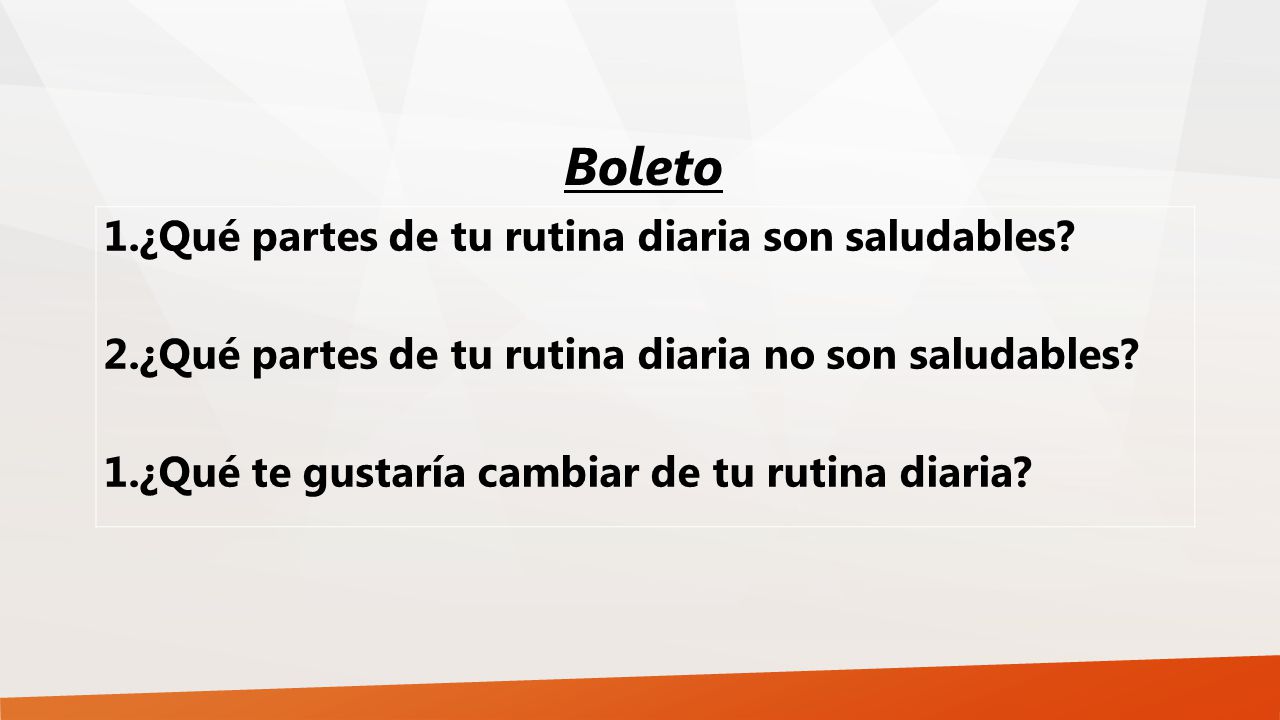 Boleto

1.¿Qué partes de tu rutina diaria son saludables?

2.¿Qué partes de tu rutina diaria no son saludables?

1.¿Qué te gustaría cambiar de tu rutina diaria?